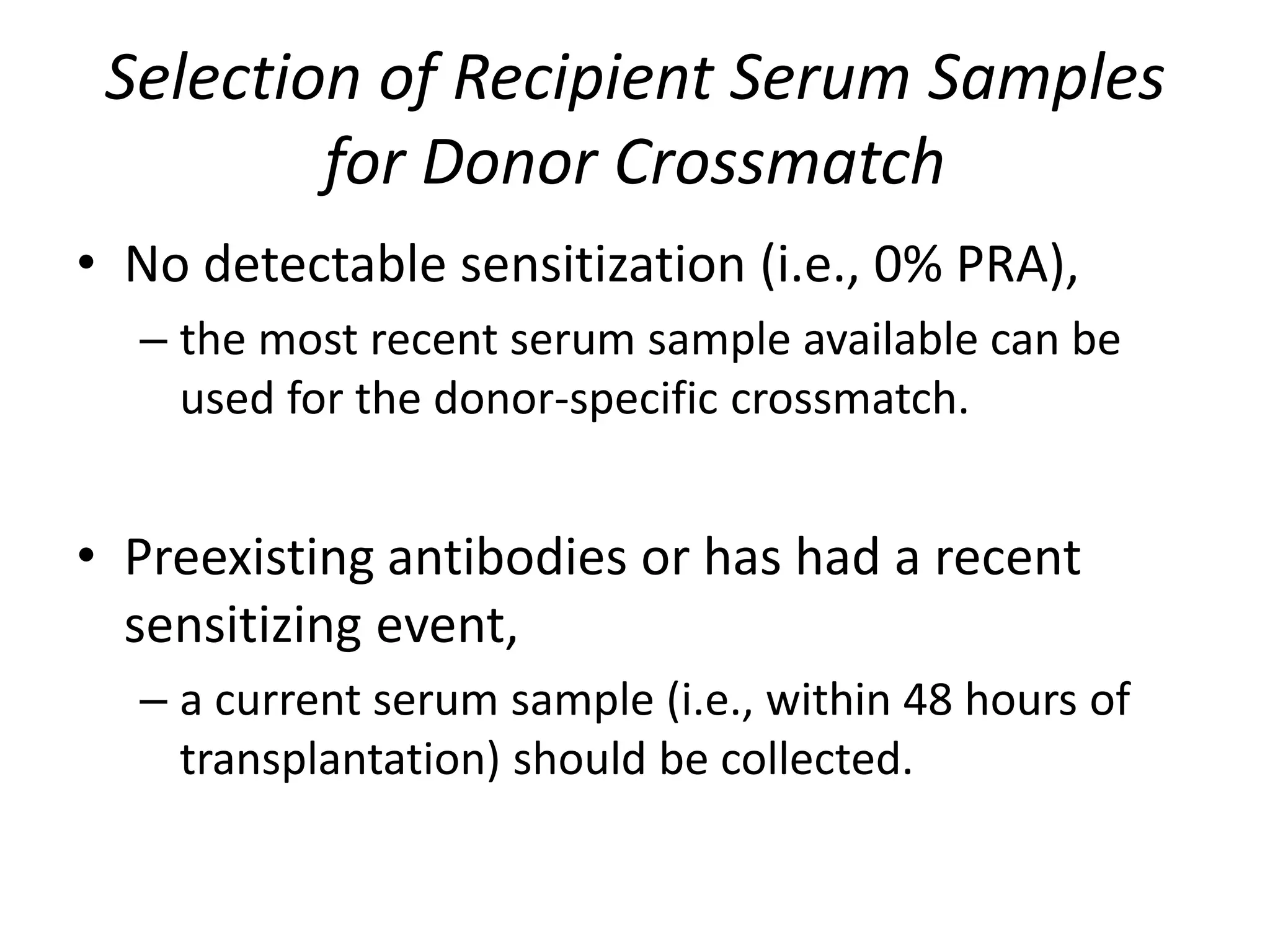 Selection of Recipient Serum Samples for Donor Crossmatch

• No detectable sensitization (i.e., 0% PRA),
– the most recent serum sample available can be used for the donor-specific crossmatch.

• Preexisting antibodies or has had a recent sensitizing event,
– a current serum sample (i.e., within 48 hours of transplantation) should be collected.